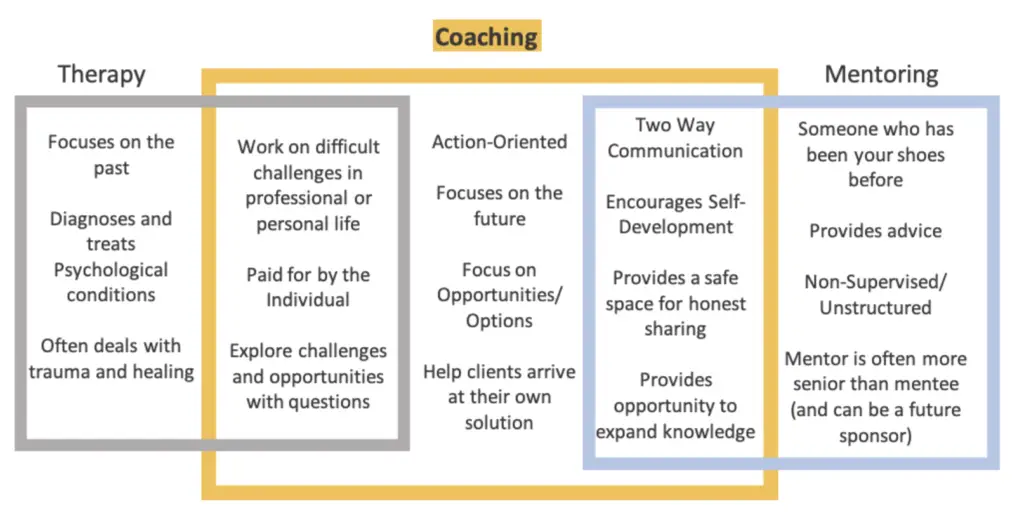 Coaching

Therapy

Mentoring

Focuses on the past

Diagnoses and treats Psychological conditions

Often deals with trauma and healing

Work on difficult challenges in professional or personal life

Paid for by the Individual

Explore challenges and opportunities with questions

Action-Oriented

Focuses on the future

Focus on Opportunities/ Options

Help clients arrive at their own solution

Two Way Communication

Encourages Self-Development

Provides a safe space for honest sharing

Provides opportunity to expand knowledge

Someone who has been your shoes before

Provides advice

Non-Supervised/ Unstructured

Mentor is often more senior than mentee (and can be a future sponsor)